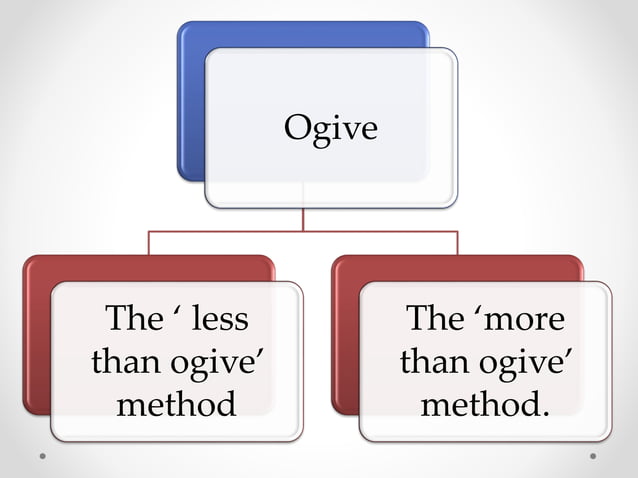 Ogive

The ‘ less than ogive’ method

The ‘more than ogive’ method.